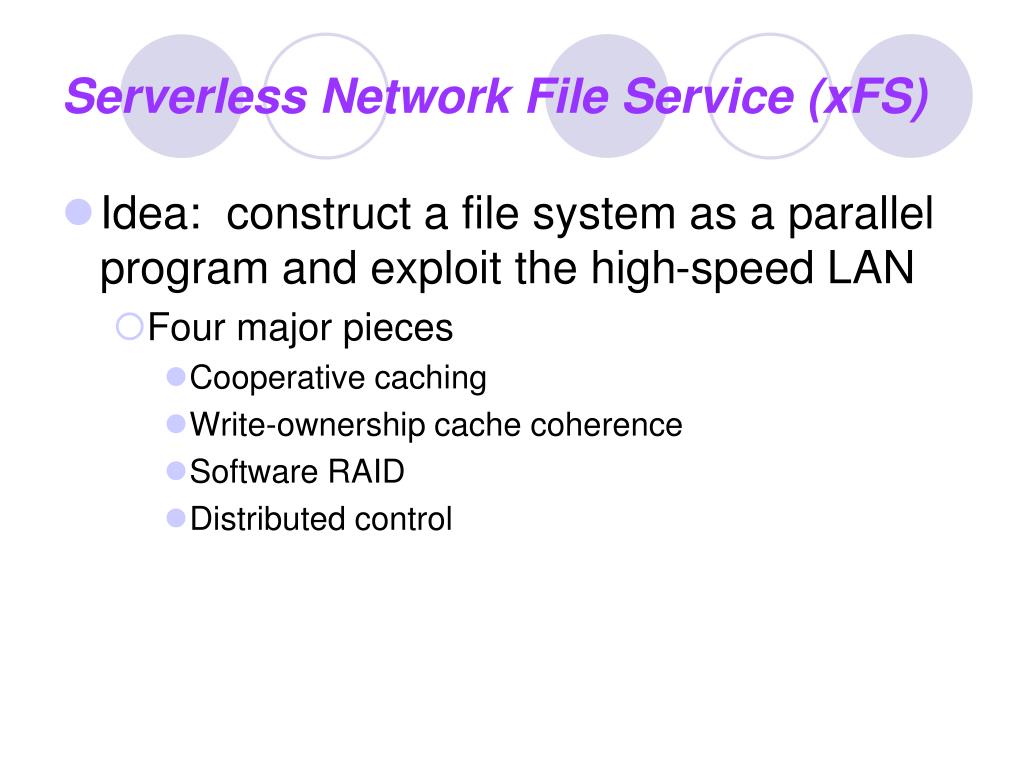 Serverless Network File Service (xFS)

Idea: construct a file system as a parallel program and exploit the high-speed LAN

Four major pieces

Cooperative caching

Write-ownership cache coherence

Software RAID

Distributed control